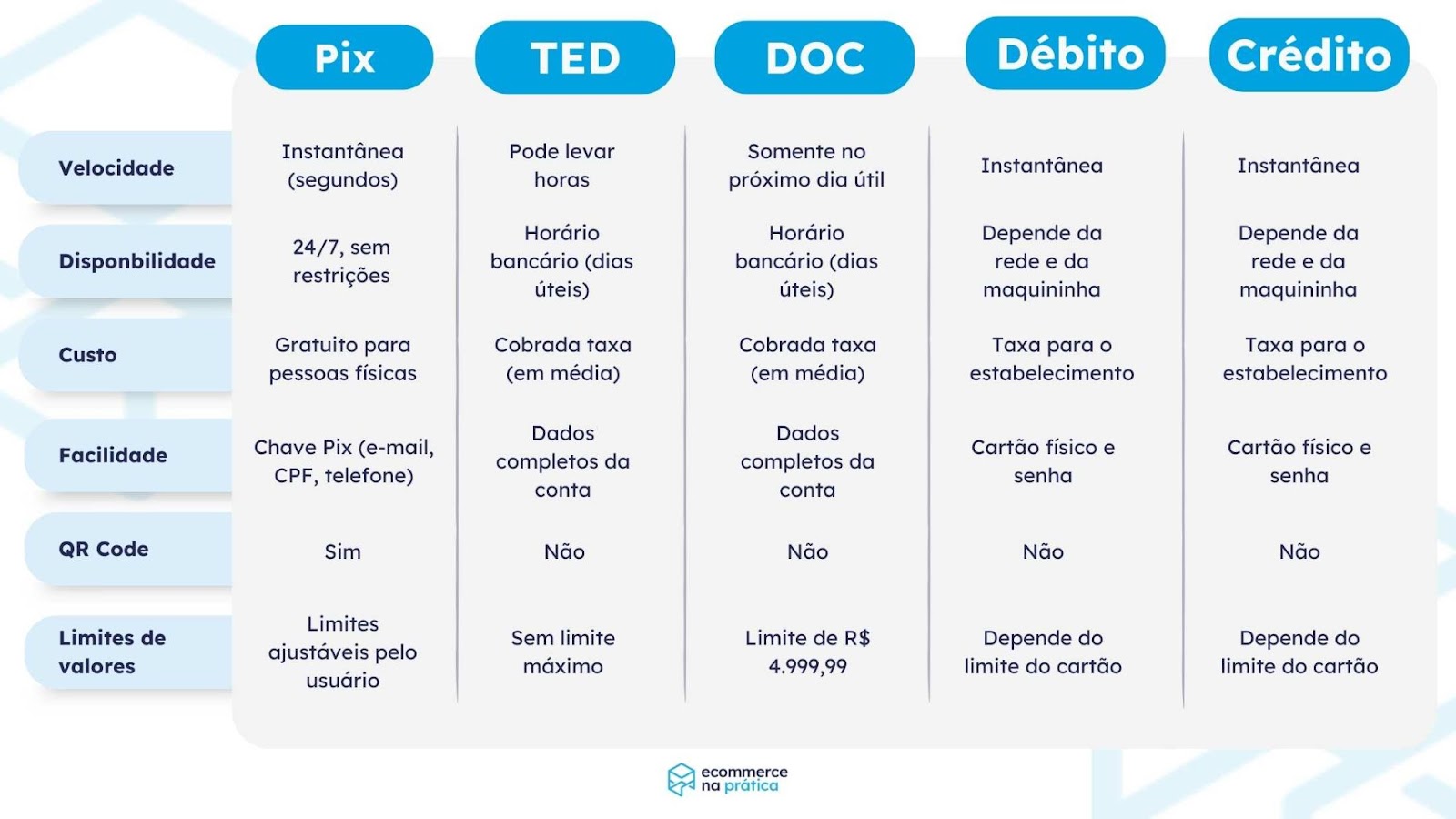 |  | Pix | TED | DOC | Débito | Crédito |
|---|---|---|---|---|---|
| Velocidade | Instantânea (segundos) | Pode levar horas | Somente no próximo dia útil | Instantânea | Instantânea |
| Disponbilidade | 24/7, sem restrições | Horário bancário (dias úteis) | Horário bancário (dias úteis) | Depende da rede e da maquininha | Depende da rede e da maquininha |
| Custo | Gratuito para pessoas físicas | Cobrada taxa (em média) | Cobrada taxa (em média) | Taxa para o estabelecimento | Taxa para o estabelecimento |
| Facilidade | Chave Pix (e-mail, CPF, telefone) | Dados completos da conta | Dados completos da conta | Cartão físico e senha | Cartão físico e senha |
| QR Code | Sim | Não | Não | Não | Não |
| Limites de valores | Limites ajustáveis pelo usuário | Sem limite máximo | Limite de R$ 4.999,99 | Depende do limite do cartão | Depende do limite do cartão |

ecommerce na prática